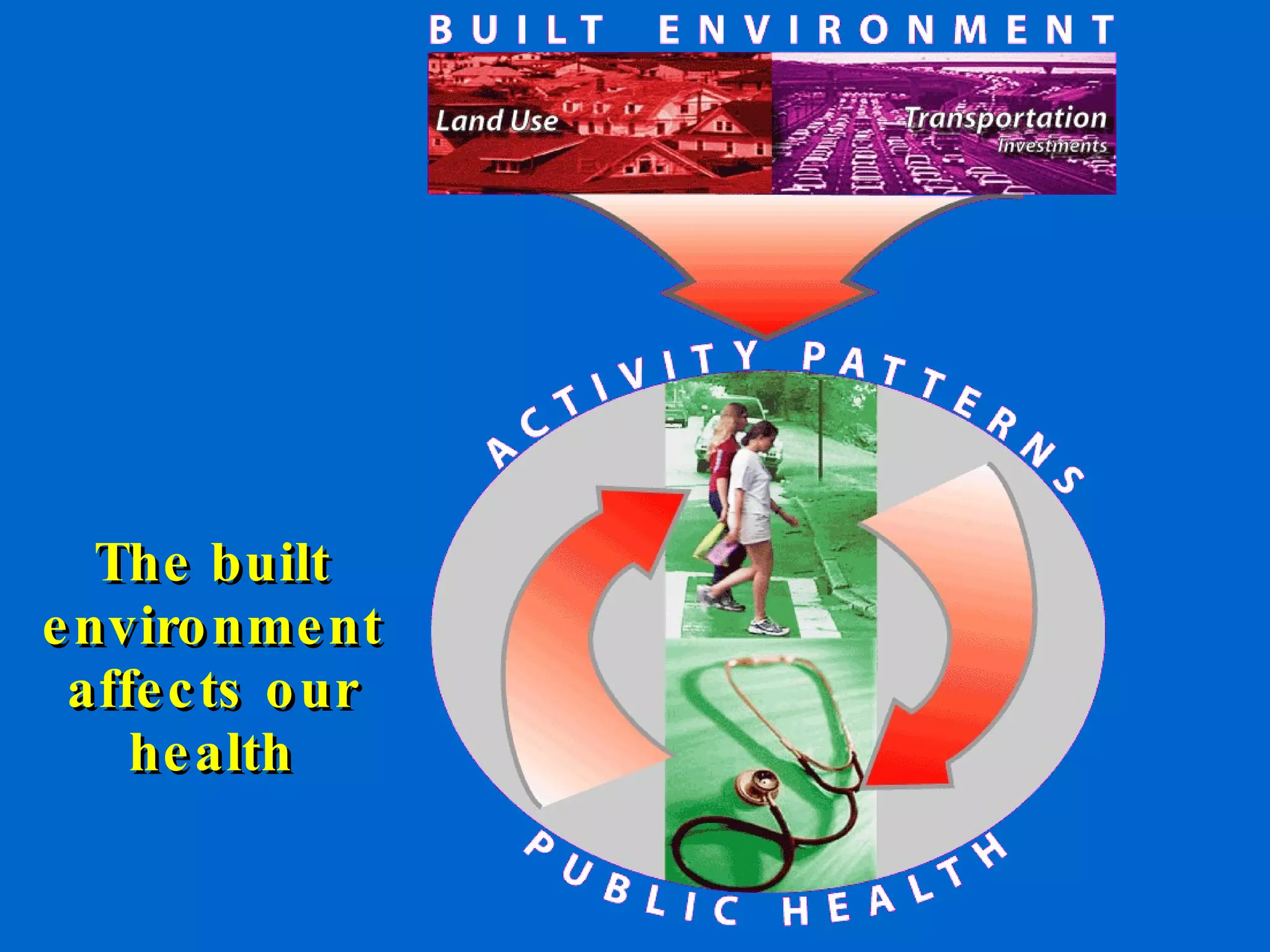 BUILT ENVIRONMENT

Land Use

Transportation
Investments

ACTIVITY PATTERNS

PUBLIC HEALTH

The built environment affects our health